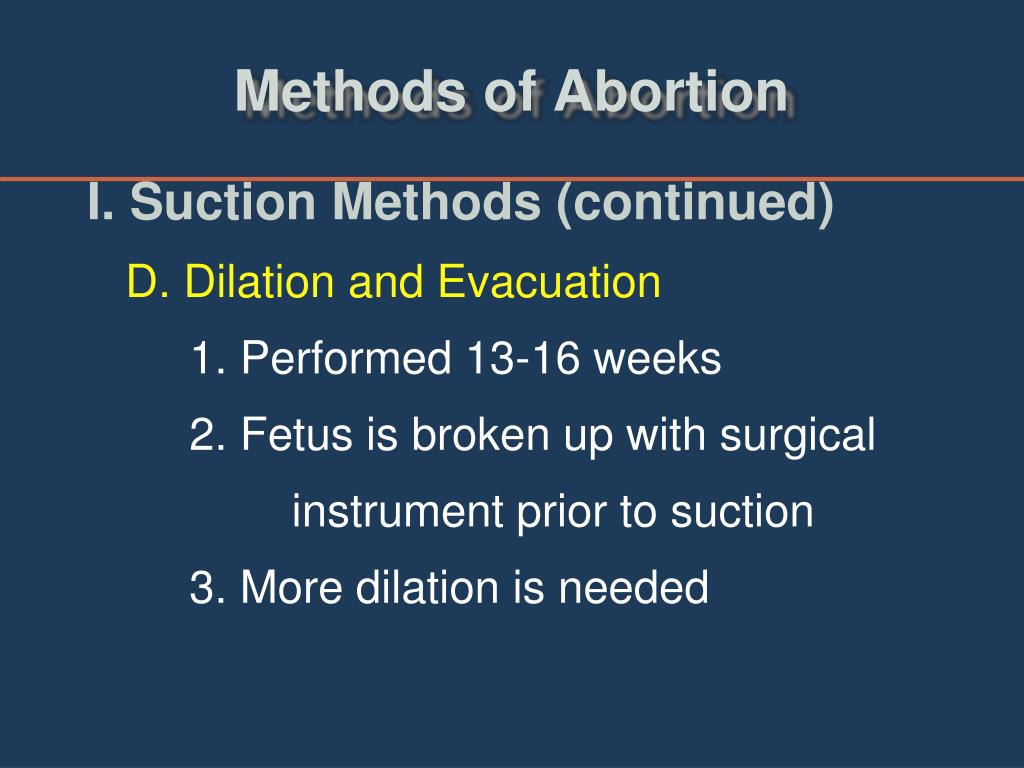 Methods of Abortion

I. Suction Methods (continued)

D. Dilation and Evacuation

1. Performed 13-16 weeks

2. Fetus is broken up with surgical instrument prior to suction

3. More dilation is needed